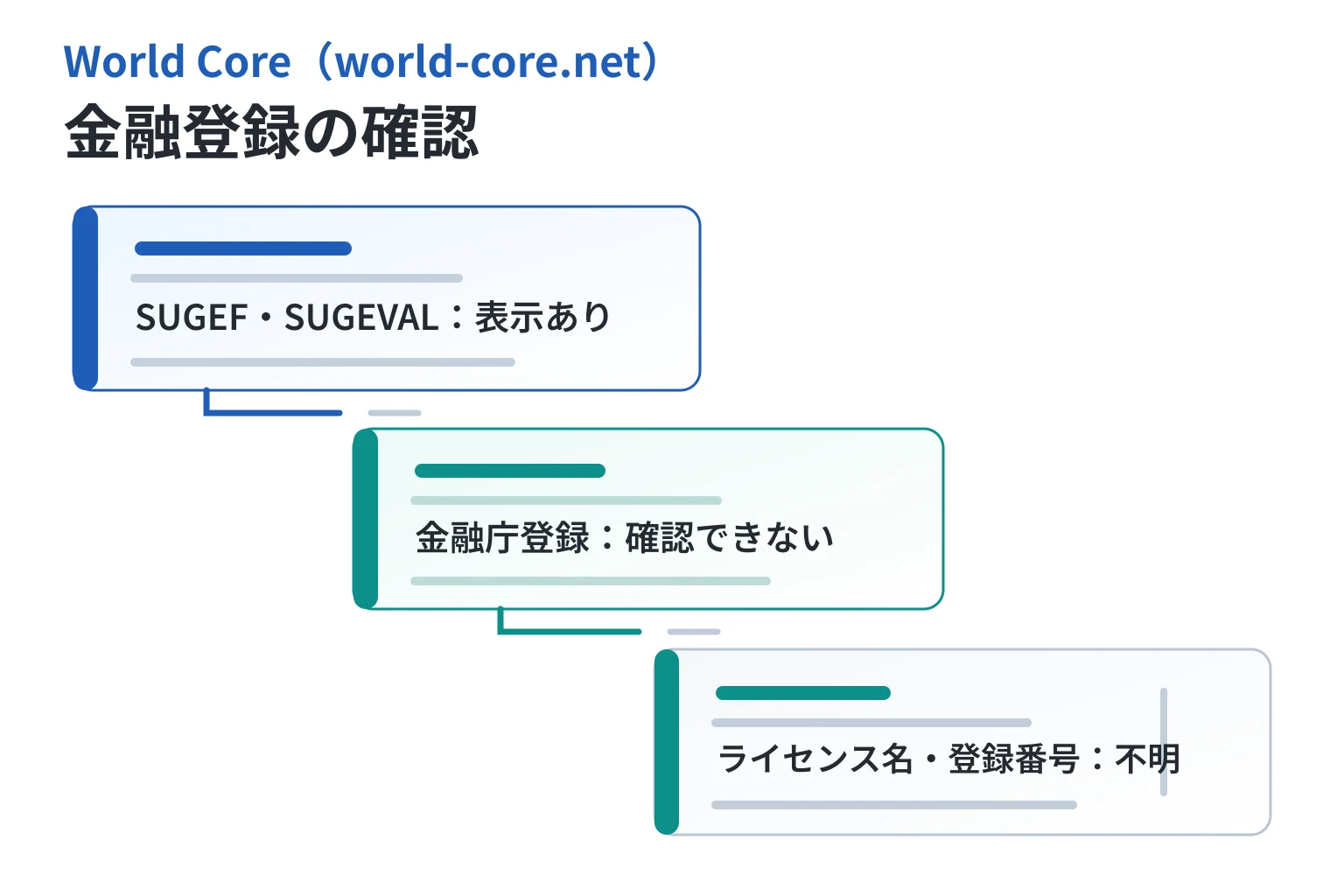 World Core（world-core.net）
金融登録の確認

SUGEF・SUGEVAL：表示あり

金融庁登録：確認できない

ライセンス名・登録番号：不明